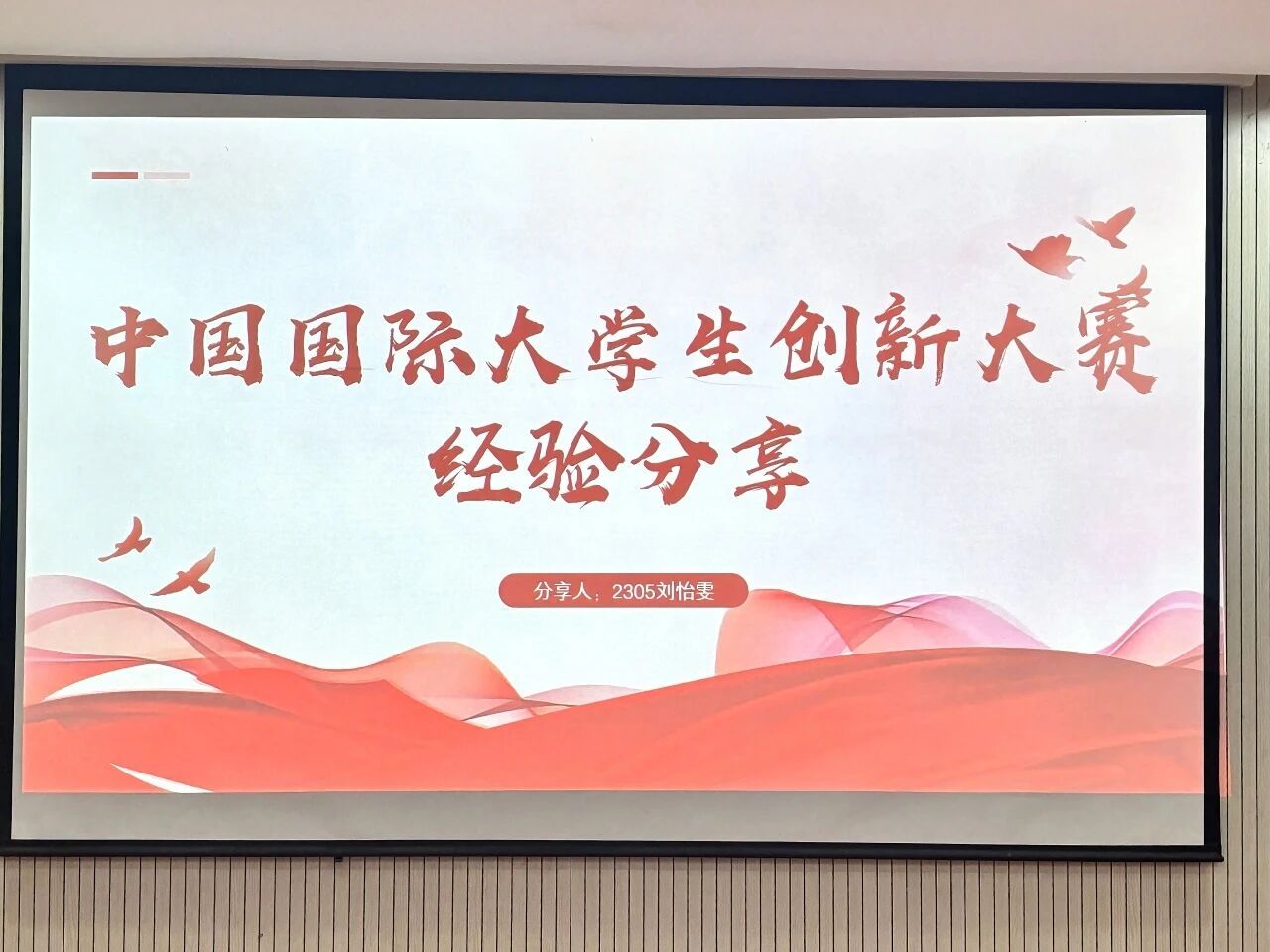 中国国际大学生创新大赛
经验分享

分享人：2305刘怡雯